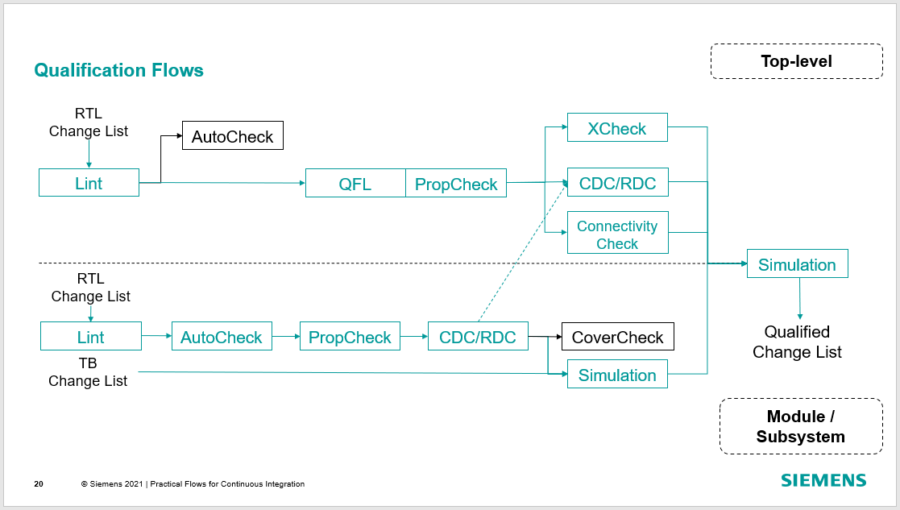 Qualification Flows

Top-level

RTL Change List

Lint

AutoCheck

QFL

PropCheck

XCheck

CDC/RDC

Connectivity Check

Simulation

Qualified Change List

RTL Change List

Lint

AutoCheck

PropCheck

CDC/RDC

CoverCheck

TB Change List

Simulation

Module / Subsystem

20 © Siemens 2021 | Practical Flows for Continuous Integration

SIEMENS